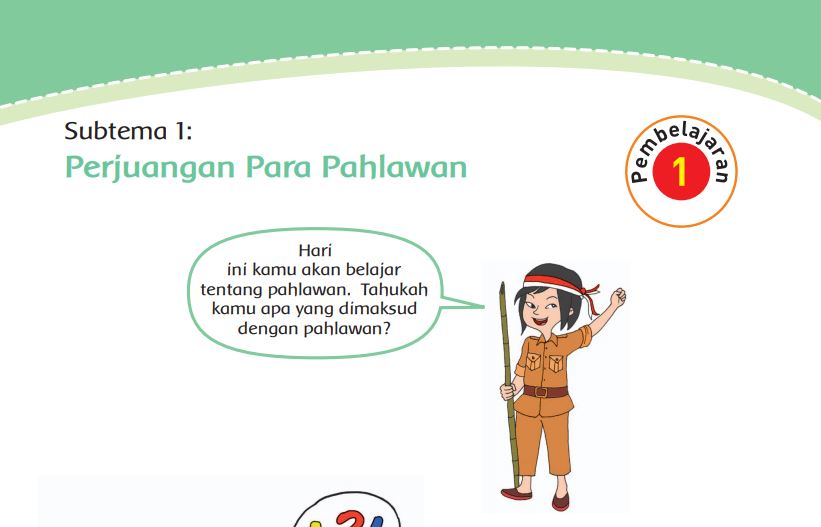 Subtema 1:
Perjuangan Para Pahlawan

Pembelajaran 1

Hari ini kamu akan belajar tentang pahlawan. Tahukah kamu apa yang dimaksud dengan pahlawan?